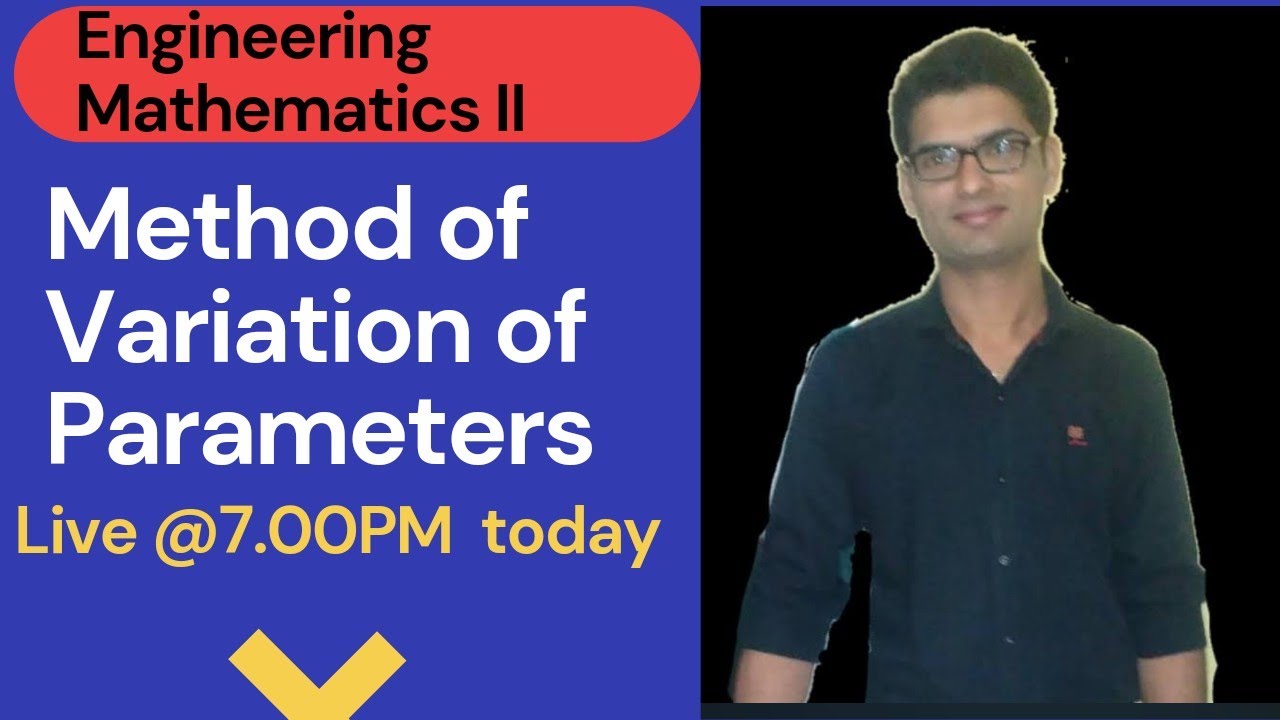 Engineering Mathematics II

Method of Variation of Parameters

Live @7.00PM today